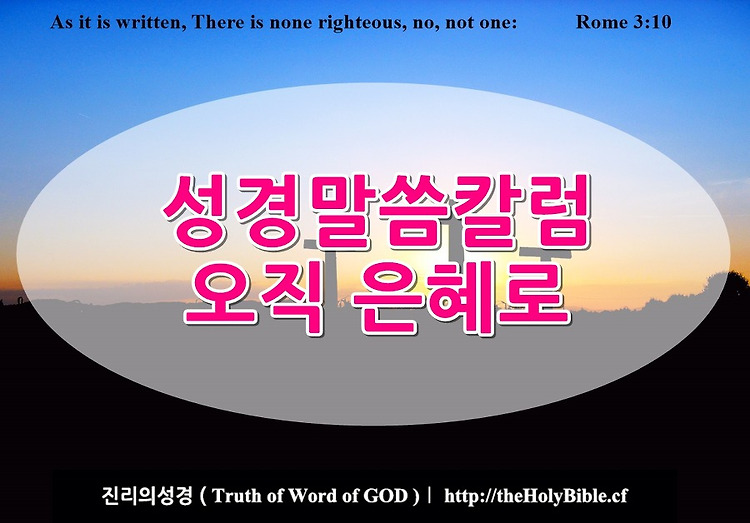 As it is written, There is none righteous, no, not one: Rome 3:10

성경말씀칼럼
오직 은혜로

진리의성경 ( Truth of Word of GOD ) | http://theHolyBible.cf